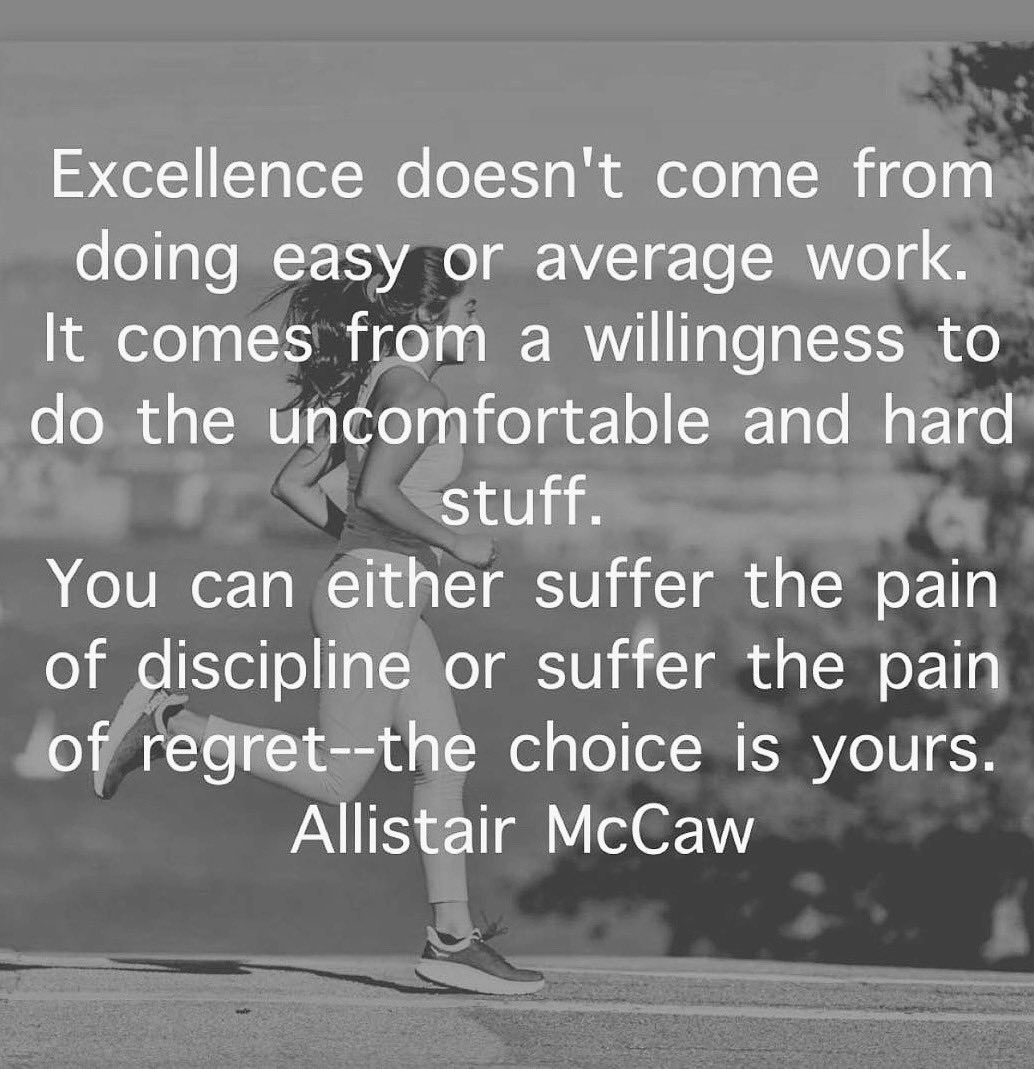 Excellence doesn't come from doing easy or average work. It comes from a willingness to do the uncomfortable and hard stuff.
You can either suffer the pain of discipline or suffer the pain of regret--the choice is yours.
Allistair McCaw